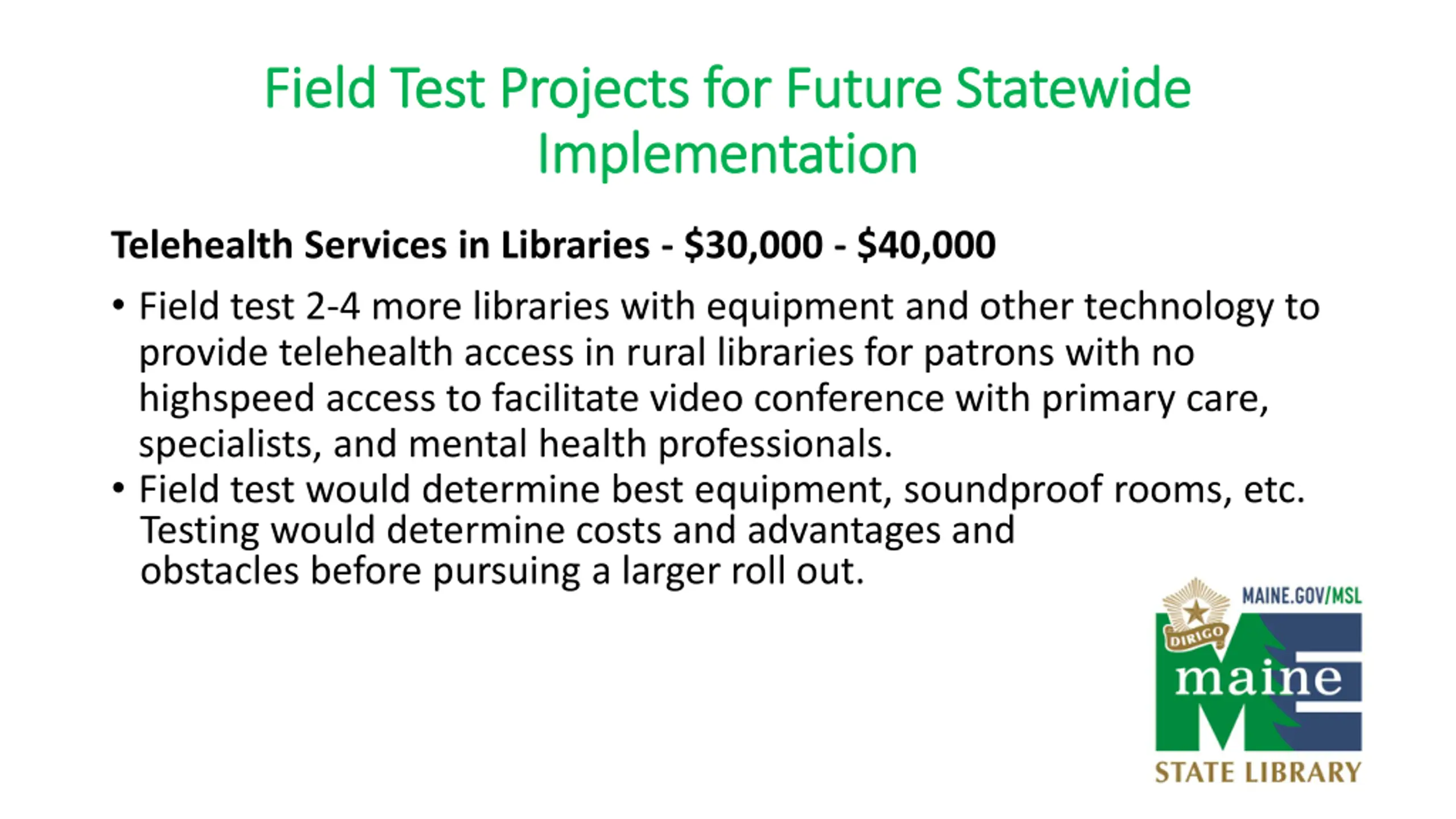 Field Test Projects for Future Statewide Implementation

Telehealth Services in Libraries - \$30,000 - \$40,000

• Field test 2-4 more libraries with equipment and other technology to provide telehealth access in rural libraries for patrons with no highspeed access to facilitate video conference with primary care, specialists, and mental health professionals.
• Field test would determine best equipment, soundproof rooms, etc. Testing would determine costs and advantages and obstacles before pursuing a larger roll out.

MAINE.GOV/MSL
DIRIGO
maine
STATE LIBRARY